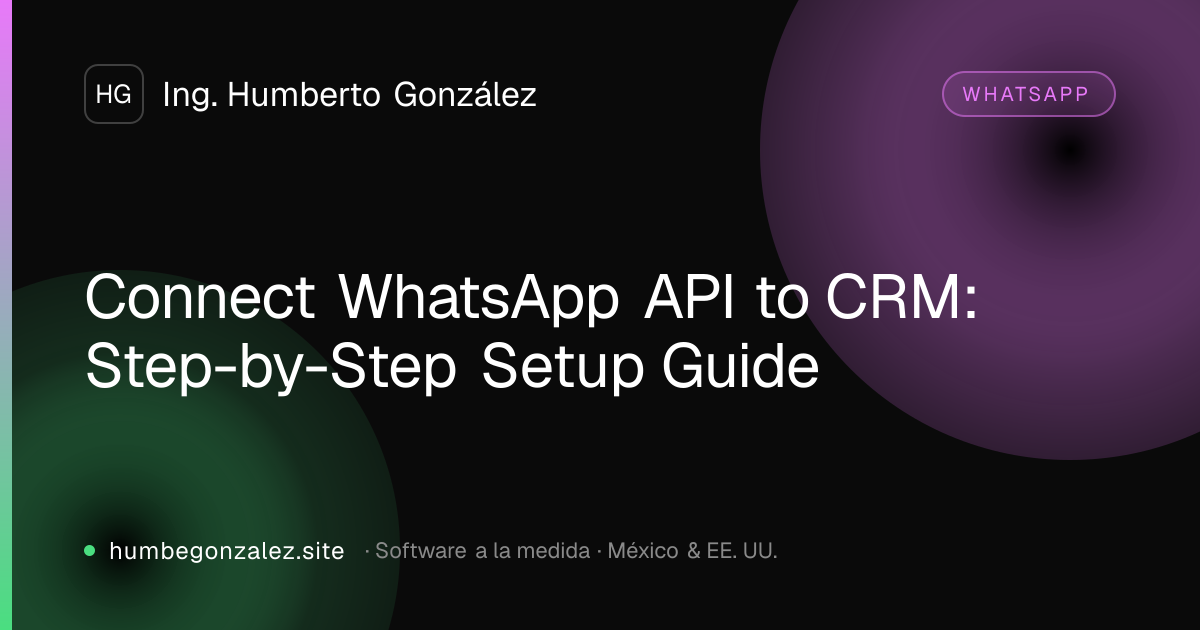 HG Ing. Humberto González

WHATSAPP

Connect WhatsApp API to CRM: Step-by-Step Setup Guide

humbegonzalez.site · Software a la medida · México & EE. UU.